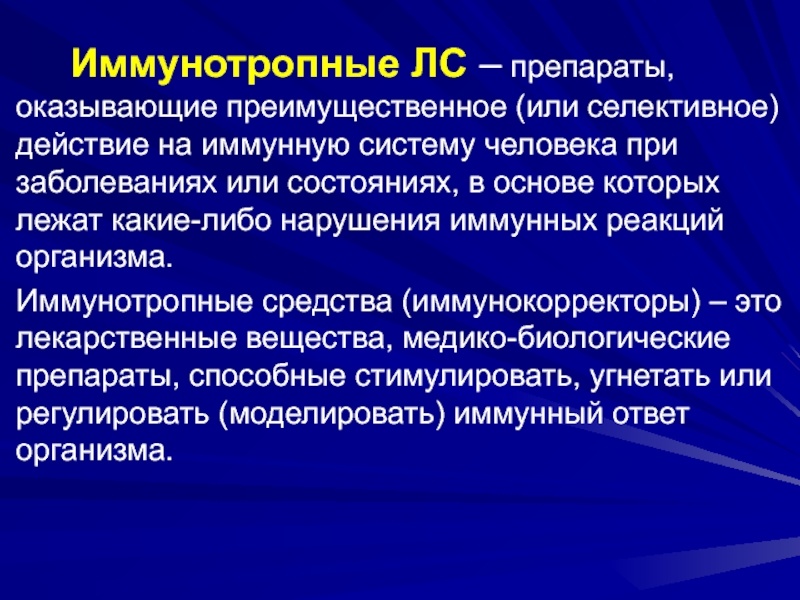 Иммунотропные ЛС – препараты, оказывающие преимущественное (или селективное) действие на иммунную систему человека при заболеваниях или состояниях, в основе которых лежат какие-либо нарушения иммунных реакций организма.

Иммунотропные средства (иммунокорректоры) – это лекарственные вещества, медико-биологические препараты, способные стимулировать, угнетать или регулировать (моделировать) иммунный ответ организма.